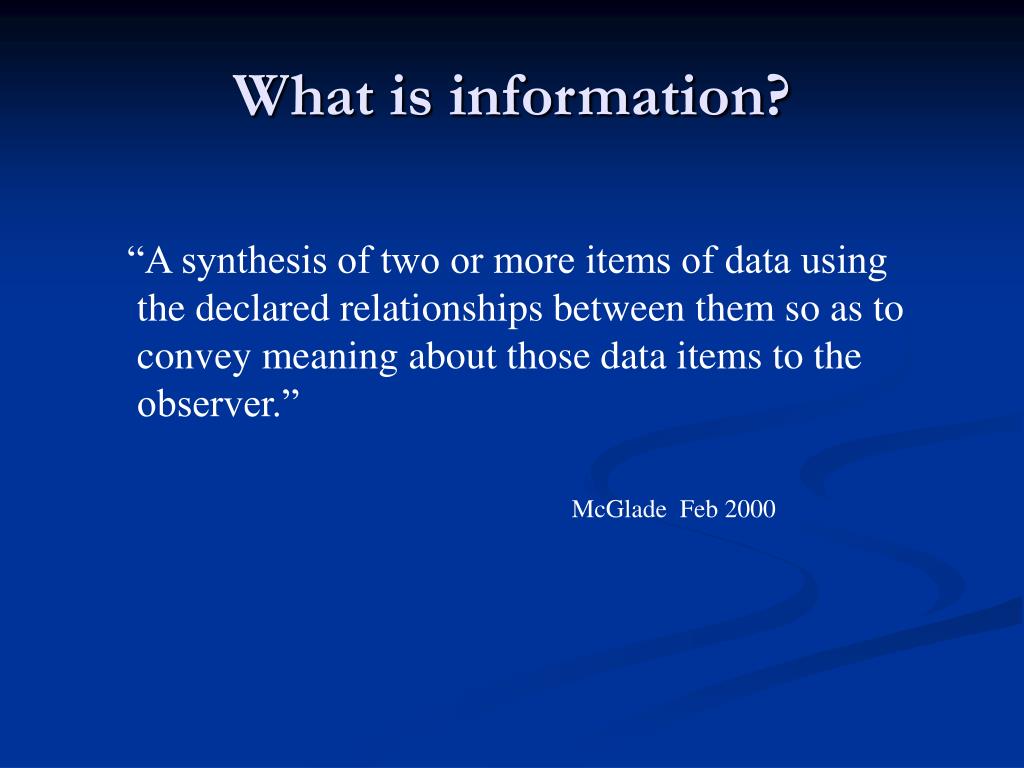 What is information?

“A synthesis of two or more items of data using the declared relationships between them so as to convey meaning about those data items to the observer.”

McGlade Feb 2000